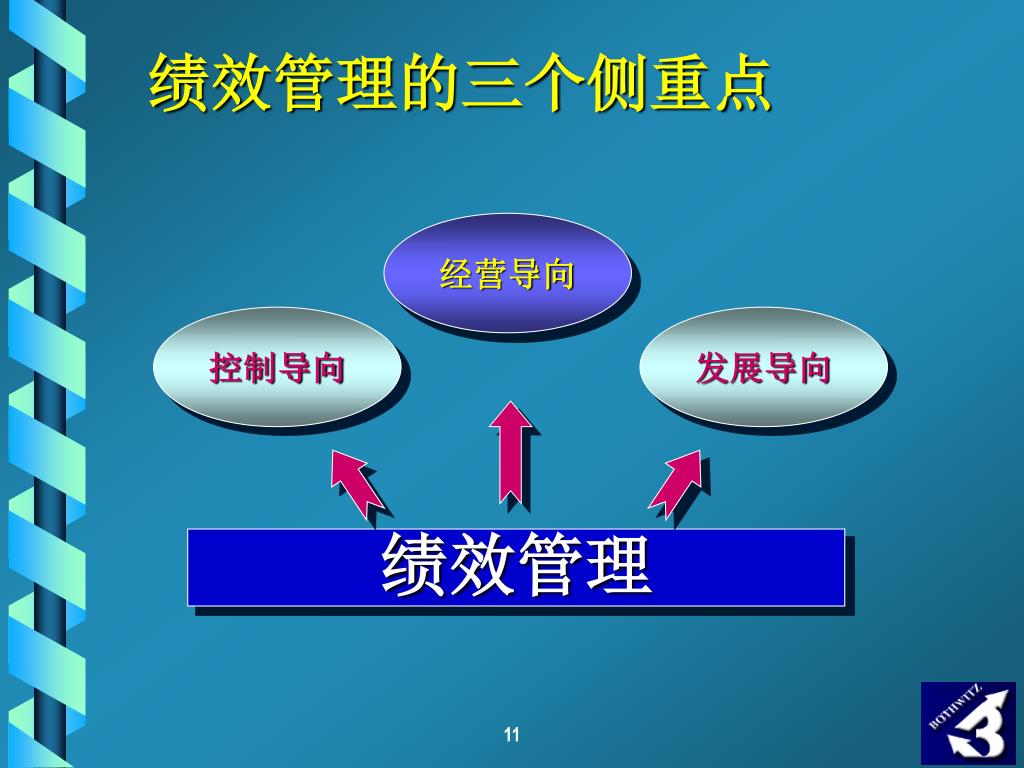 绩效管理的三个侧重点

经营导向

控制导向

发展导向

绩效管理

11

ROTHWITZ